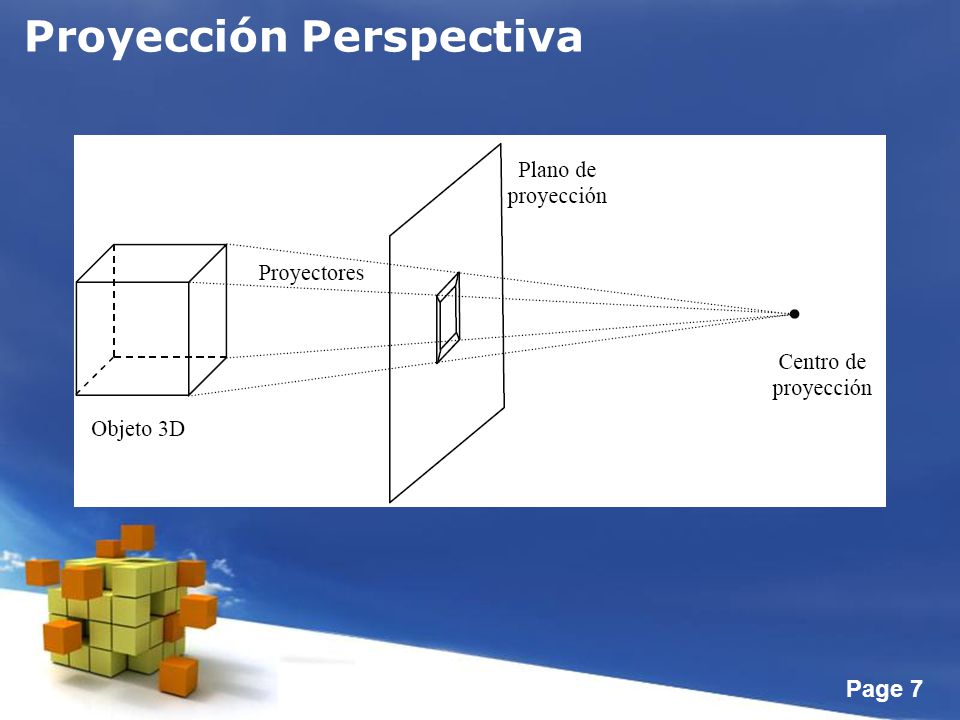 Proyección Perspectiva

Plano de proyección

Proyectores

Centro de proyección

Objeto 3D

Page 7